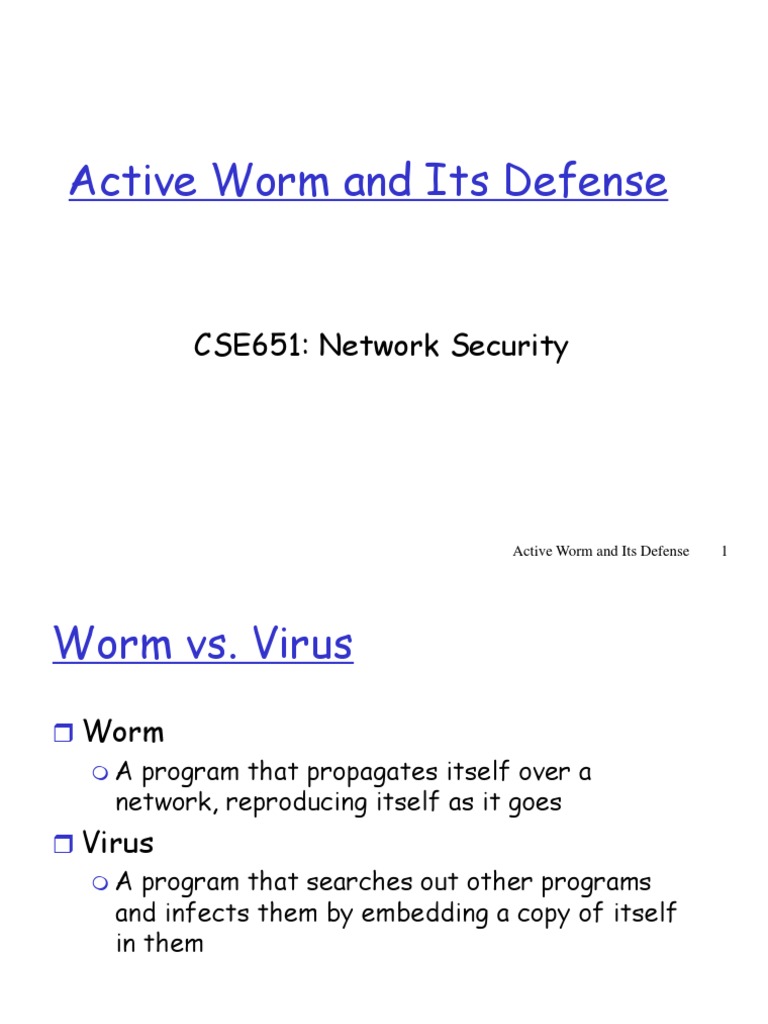 Active Worm and Its Defense

CSE651: Network Security

Active Worm and Its Defense 1

Worm vs. Virus

Worm

A program that propagates itself over a network, reproducing itself as it goes

Virus

A program that searches out other programs and infects them by embedding a copy of itself in them